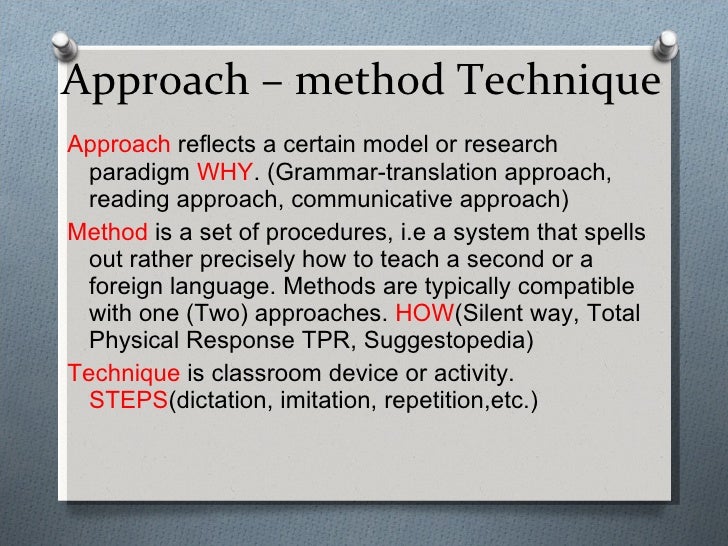 Approach – method Technique

Approach reflects a certain model or research paradigm WHY. (Grammar-translation approach, reading approach, communicative approach)

Method is a set of procedures, i.e a system that spells out rather precisely how to teach a second or a foreign language. Methods are typically compatible with one (Two) approaches. HOW(Silent way, Total Physical Response TPR, Suggestopedia)

Technique is classroom device or activity. STEPS(dictation, imitation, repetition,etc.)